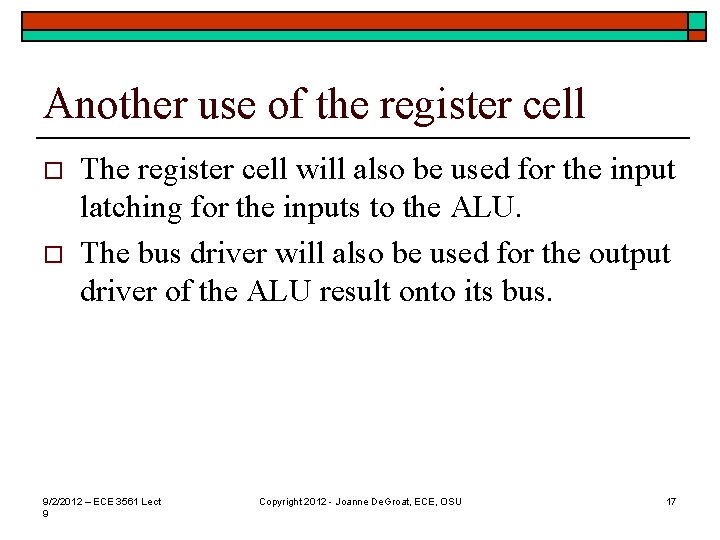 Another use of the register cell

□ The register cell will also be used for the input latching for the inputs to the ALU.

□ The bus driver will also be used for the output driver of the ALU result onto its bus.

9/2/2012 – ECE 3561 Lect 9

Copyright 2012 - Joanne DeGroat, ECE, OSU

17